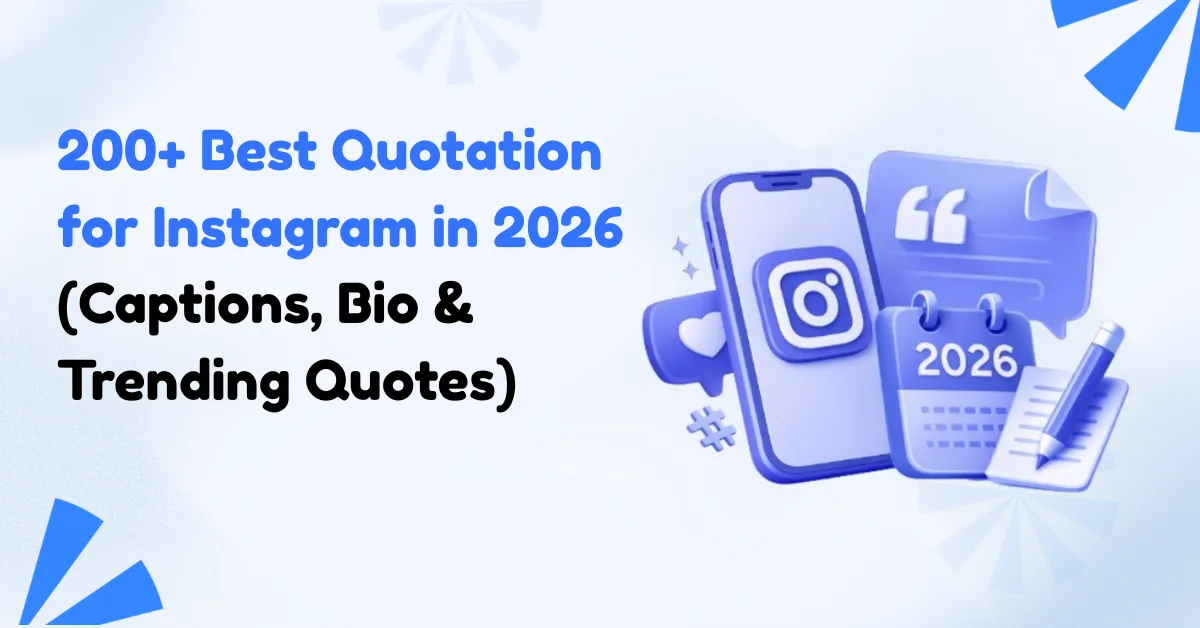 200+ Best Quotation for Instagram in 2026 (Captions, Bio & Trending Quotes)

2026